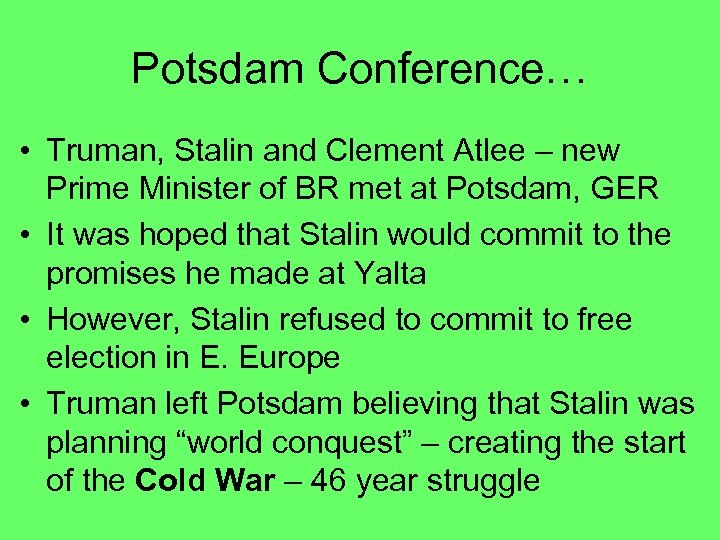 Potsdam Conference…

• Truman, Stalin and Clement Atlee – new Prime Minister of BR met at Potsdam, GER
• It was hoped that Stalin would commit to the promises he made at Yalta
• However, Stalin refused to commit to free election in E. Europe
• Truman left Potsdam believing that Stalin was planning “world conquest” – creating the start of the Cold War – 46 year struggle